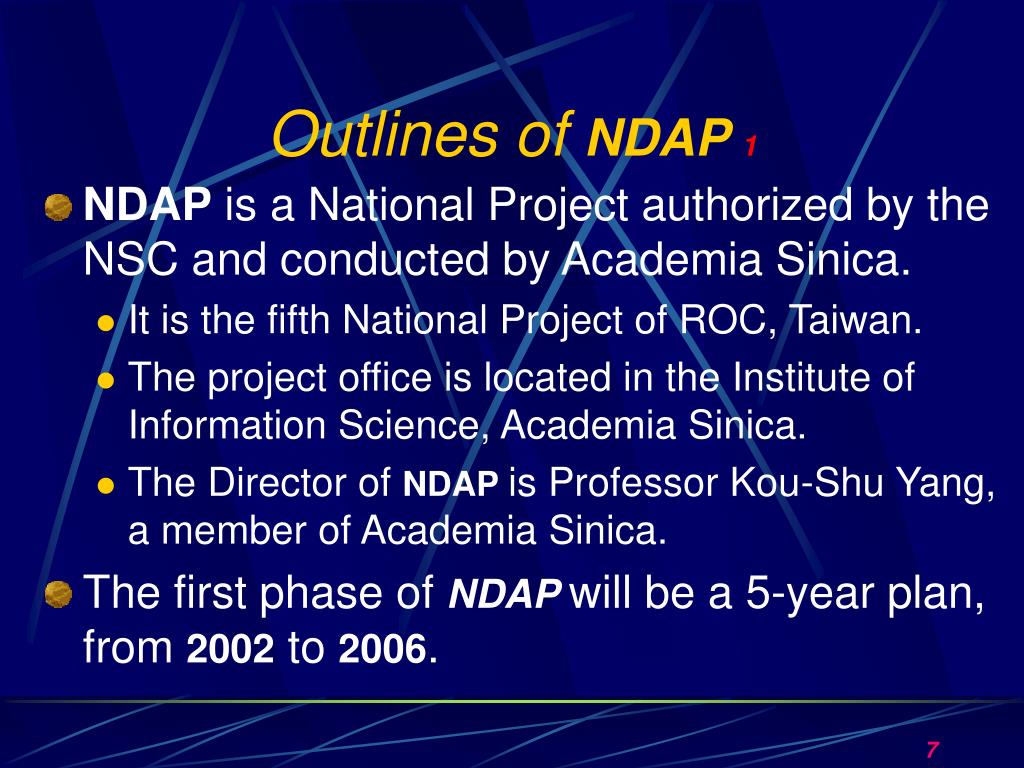 Outlines of NDAP 1

NDAP is a National Project authorized by the NSC and conducted by Academia Sinica.

It is the fifth National Project of ROC, Taiwan.

The project office is located in the Institute of Information Science, Academia Sinica.

The Director of NDAP is Professor Kou-Shu Yang, a member of Academia Sinica.

The first phase of NDAP will be a 5-year plan, from 2002 to 2006.

7